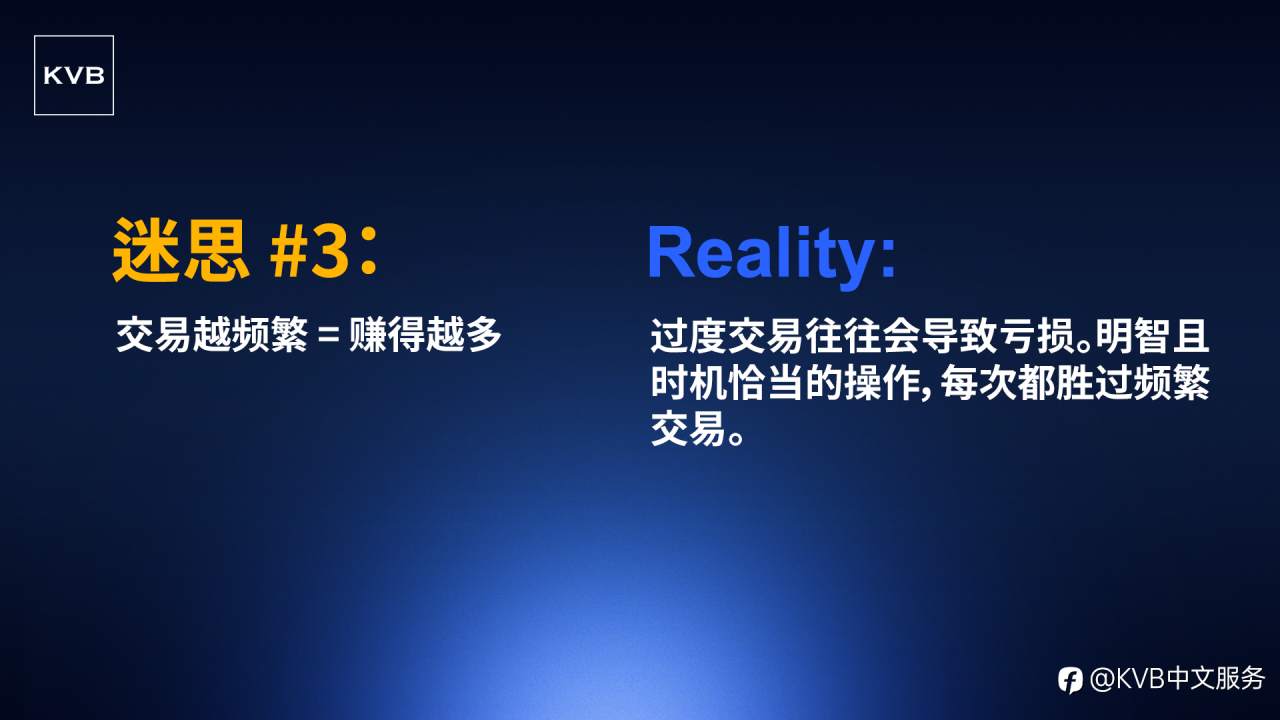 KVB

迷思 #3：

交易越频繁 = 赚得越多

Reality:

过度交易往往会导致亏损。明智且时机恰当的操作，每次都胜过频繁交易。

@KVB中文服务